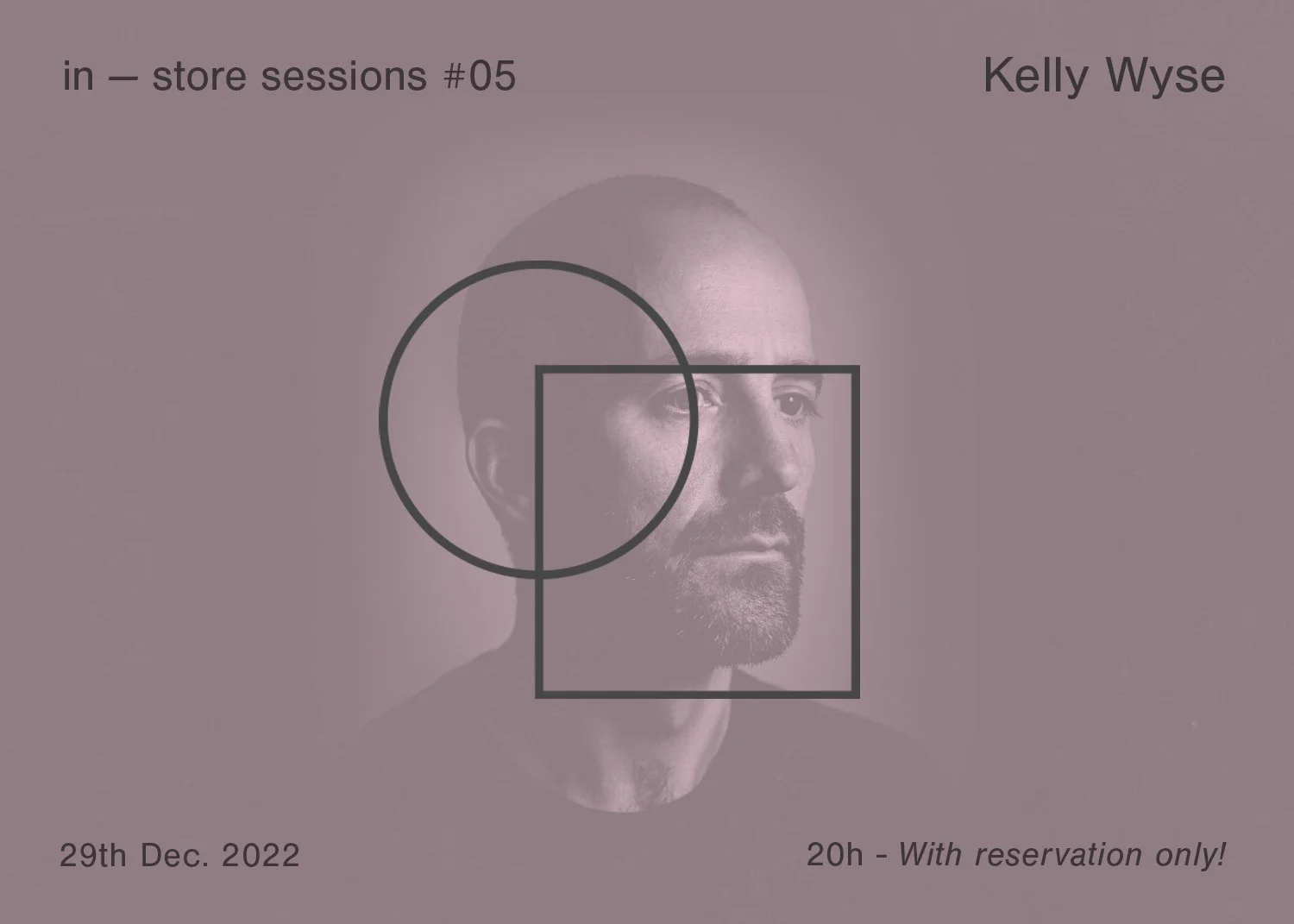 in — store sessions #05

Kelly Wyse

29th Dec. 2022

20h - With reservation only!